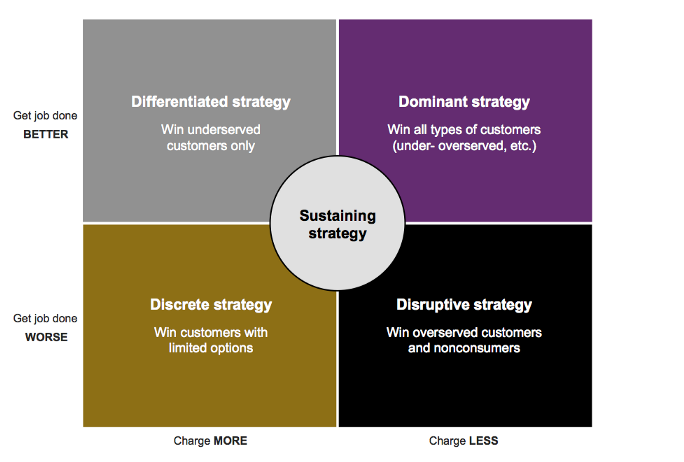 Get job done
BETTER

Differentiated strategy

Win underserved customers only

Dominant strategy

Win all types of customers (under- overserved, etc.)

Sustaining strategy

Get job done
WORSE

Discrete strategy

Win customers with limited options

Disruptive strategy

Win overserved customers and nonconsumers

Charge MORE

Charge LESS